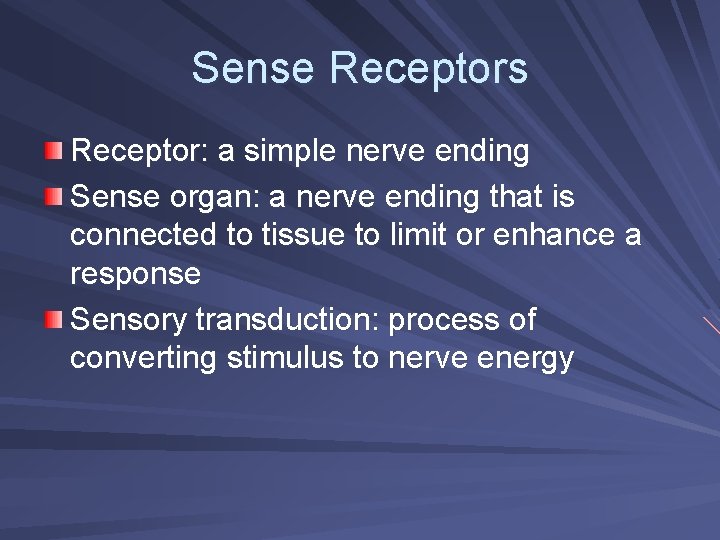 Sense Receptors

Receptor: a simple nerve ending

Sense organ: a nerve ending that is connected to tissue to limit or enhance a response

Sensory transduction: process of converting stimulus to nerve energy